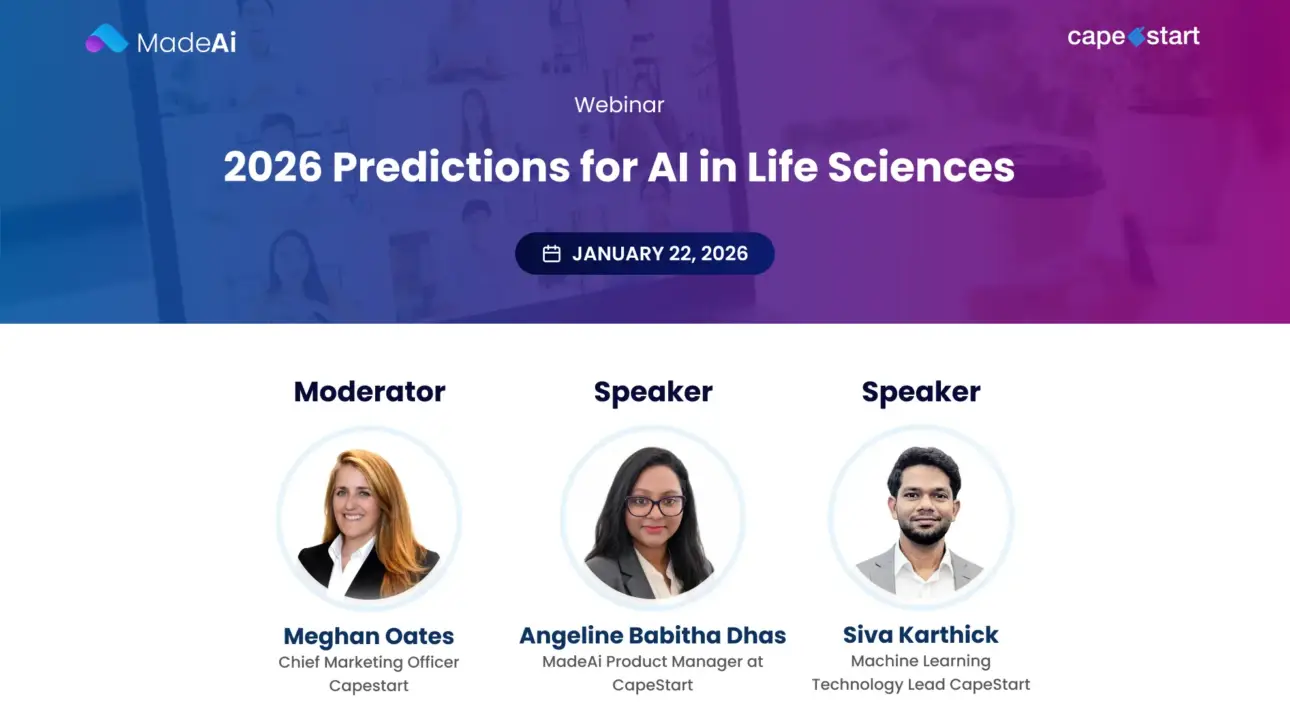 MadeAi

capestart

Webinar

2026 Predictions for AI in Life Sciences

JANUARY 22, 2026

Moderator

Meghan Oates
Chief Marketing Officer Capestart

Speaker

Angeline Babitha Dhas
MadeAi Product Manager at CapeStart

Speaker

Siva Karthick
Machine Learning Technology Lead CapeStart